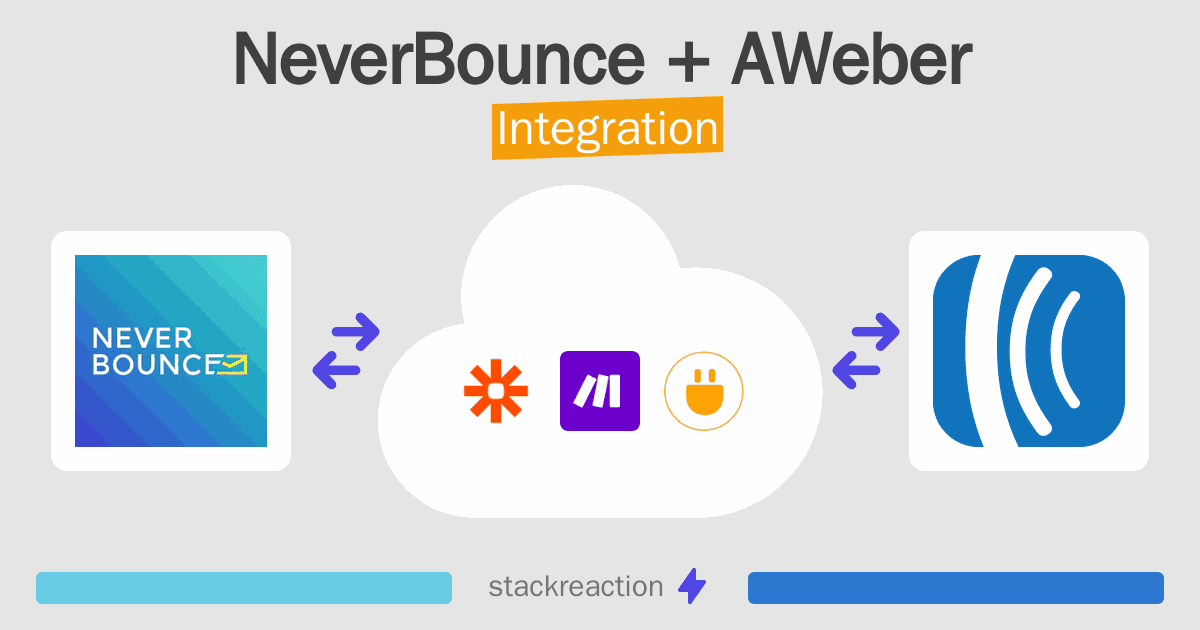 NeverBounce + AWeber
Integration

NEVER
BOUNCE

stackreaction